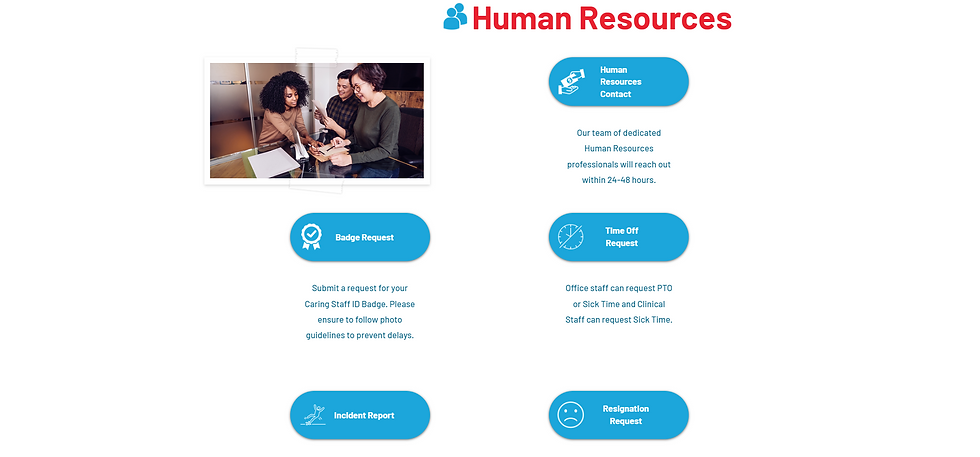 Human Resources

Human Resources Contact

Our team of dedicated Human Resources professionals will reach out within 24-48 hours.

Badge Request

Submit a request for your Caring Staff ID Badge. Please ensure to follow photo guidelines to prevent delays.

Time Off Request

Office staff can request PTO or Sick Time and Clinical Staff can request Sick Time.

Incident Report

Resignation Request